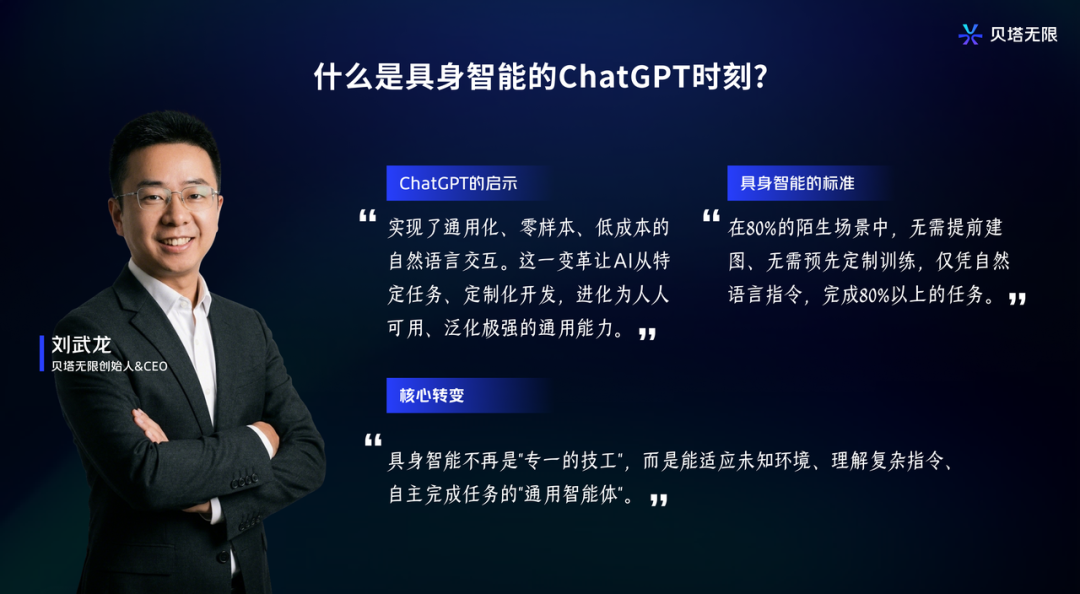 贝塔无限

什么是具身智能的ChatGPT时刻？

刘武龙
贝塔无限创始人&CEO

ChatGPT的启示

“实现了通用化、零样本、低成本的自然语言交互。这一变革让AI从特定任务、定制化开发，进化为人人可用、泛化极强的通用能力。”

具身智能的标准

“在80%的陌生场景中，无需提前建图、无需预先定制训练，仅凭自然语言指令，完成80%以上的任务。”

核心转变

“具身智能不再是"专一的技工"，而是能适应未知环境、理解复杂指令、自主完成任务的"通用智能体"。”